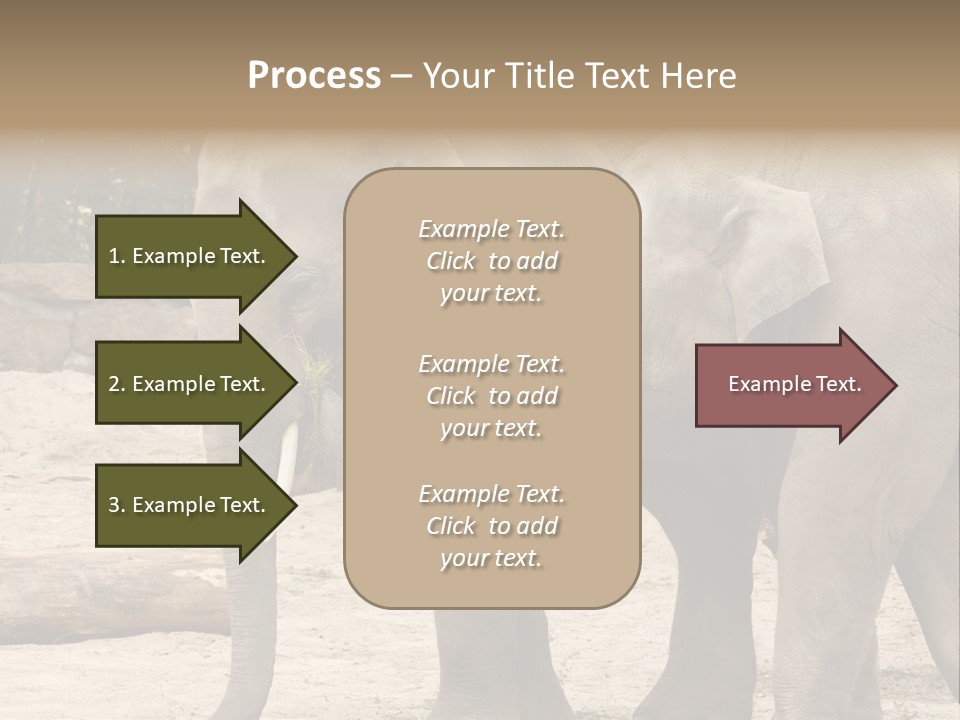 Process – Your Title Text Here

1. Example Text.

2. Example Text.

3. Example Text.

Example Text. Click to add your text.

Example Text. Click to add your text.

Example Text. Click to add your text.

Example Text.